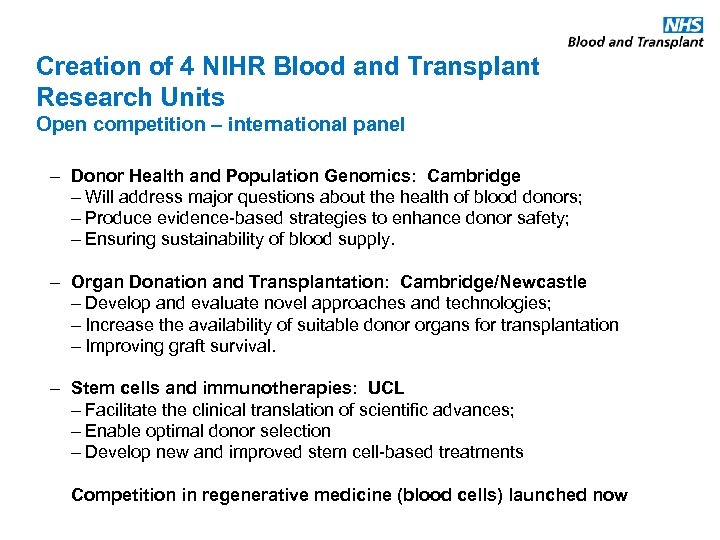 NHS
Blood and Transplant

Creation of 4 NIHR Blood and Transplant Research Units
Open competition – international panel

– Donor Health and Population Genomics: Cambridge
– Will address major questions about the health of blood donors;
– Produce evidence-based strategies to enhance donor safety;
– Ensuring sustainability of blood supply.

– Organ Donation and Transplantation: Cambridge/Newcastle
– Develop and evaluate novel approaches and technologies;
– Increase the availability of suitable donor organs for transplantation
– Improving graft survival.

– Stem cells and immunotherapies: UCL
– Facilitate the clinical translation of scientific advances;
– Enable optimal donor selection
– Develop new and improved stem cell-based treatments

Competition in regenerative medicine (blood cells) launched now